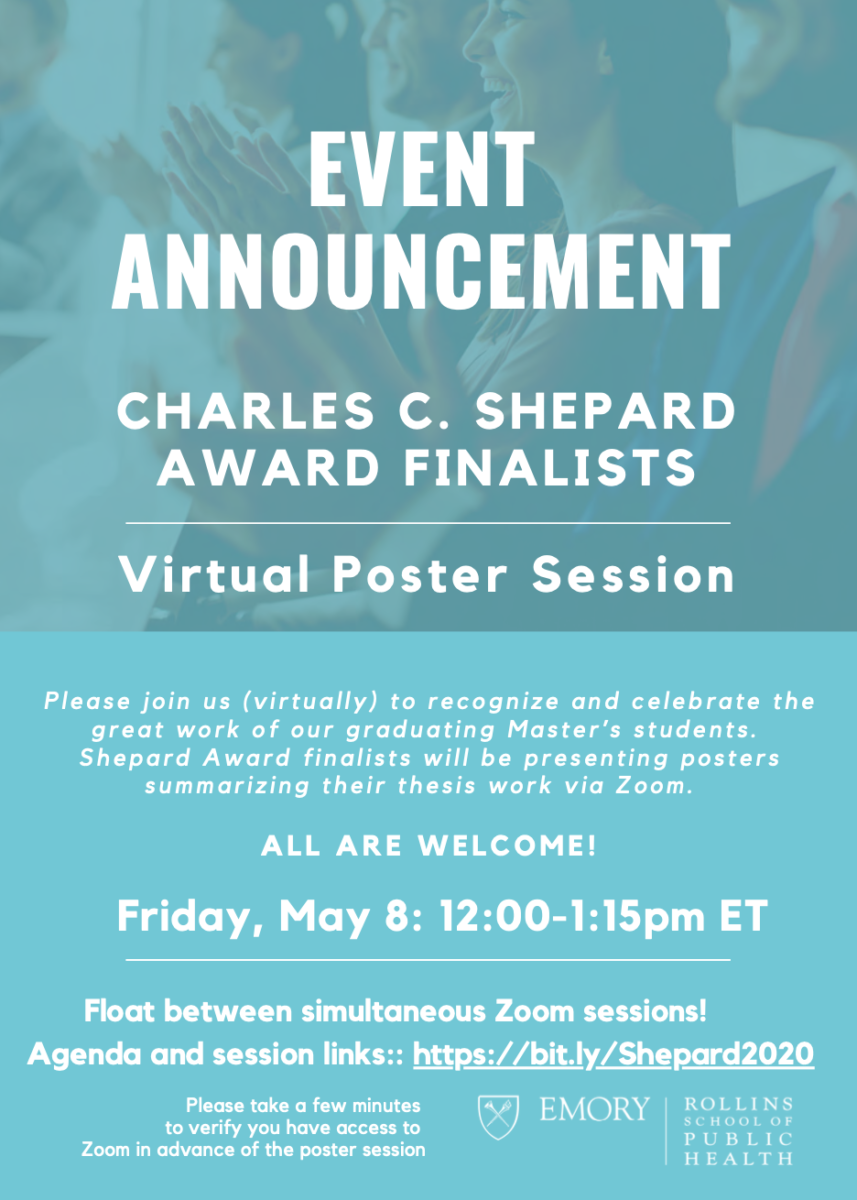 EVENT ANNOUNCEMENT

CHARLES C. SHEPARD AWARD FINALISTS

Virtual Poster Session

Please join us (virtually) to recognize and celebrate the great work of our graduating Master's students. Shepard Award finalists will be presenting posters summarizing their thesis work via Zoom.

ALL ARE WELCOME!

Friday, May 8: 12:00-1:15pm ET

Float between simultaneous Zoom sessions!
Agenda and session links:: https://bit.ly/Shepard2020

Please take a few minutes to verify you have access to Zoom in advance of the poster session

EMORY | ROLLINS SCHOOL OF PUBLIC HEALTH